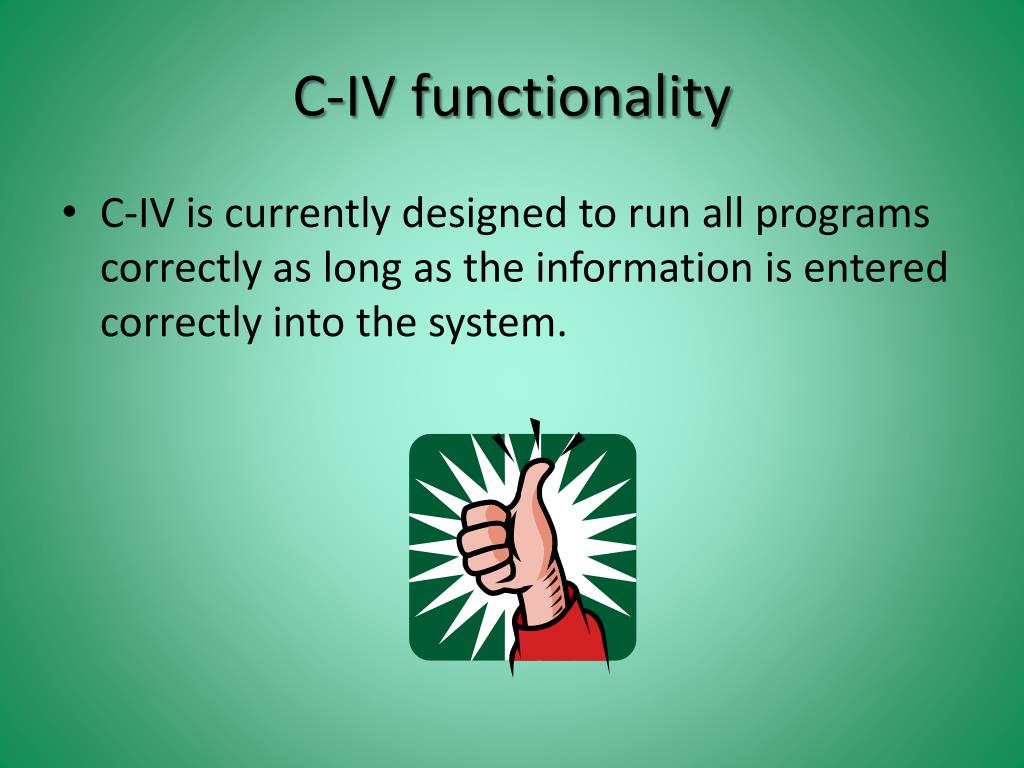 C-IV functionality

• C-IV is currently designed to run all programs correctly as long as the information is entered correctly into the system.